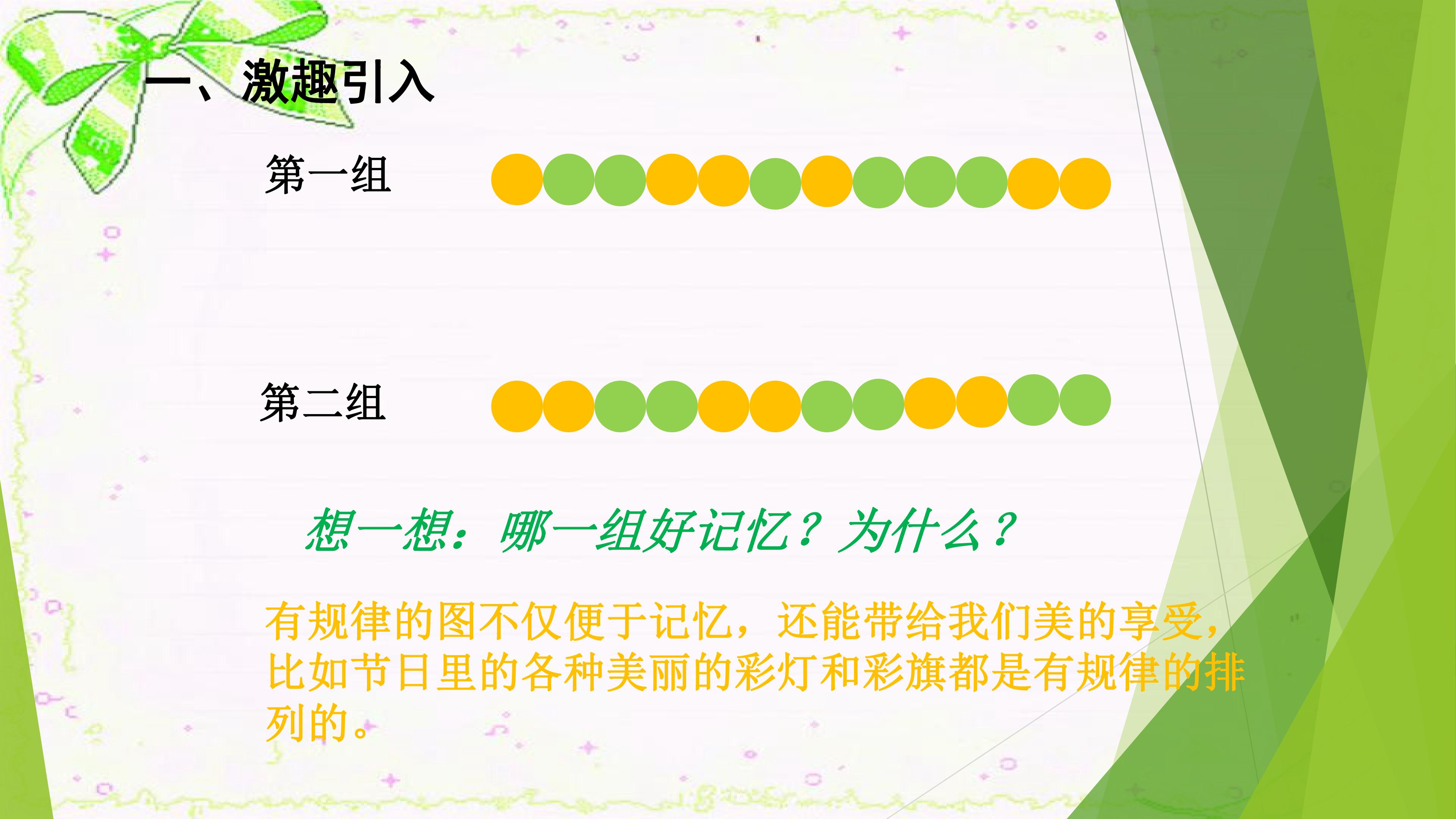 一、激趣引入

第一组

第二组

想一想：哪一组好记忆？为什么？

有规律的图不仅便于记忆，还能带给我们美的享受，比如节日里的各种美丽的彩灯和彩旗都是有规律的排列的。